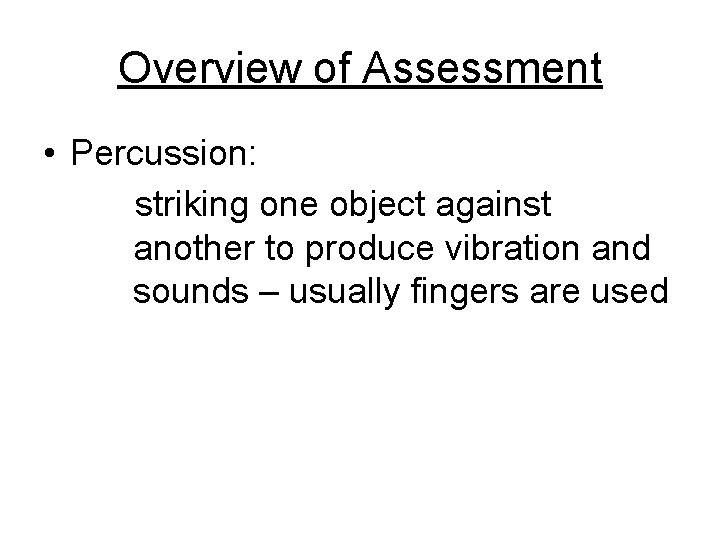 Overview of Assessment

• Percussion:

striking one object against another to produce vibration and sounds – usually fingers are used